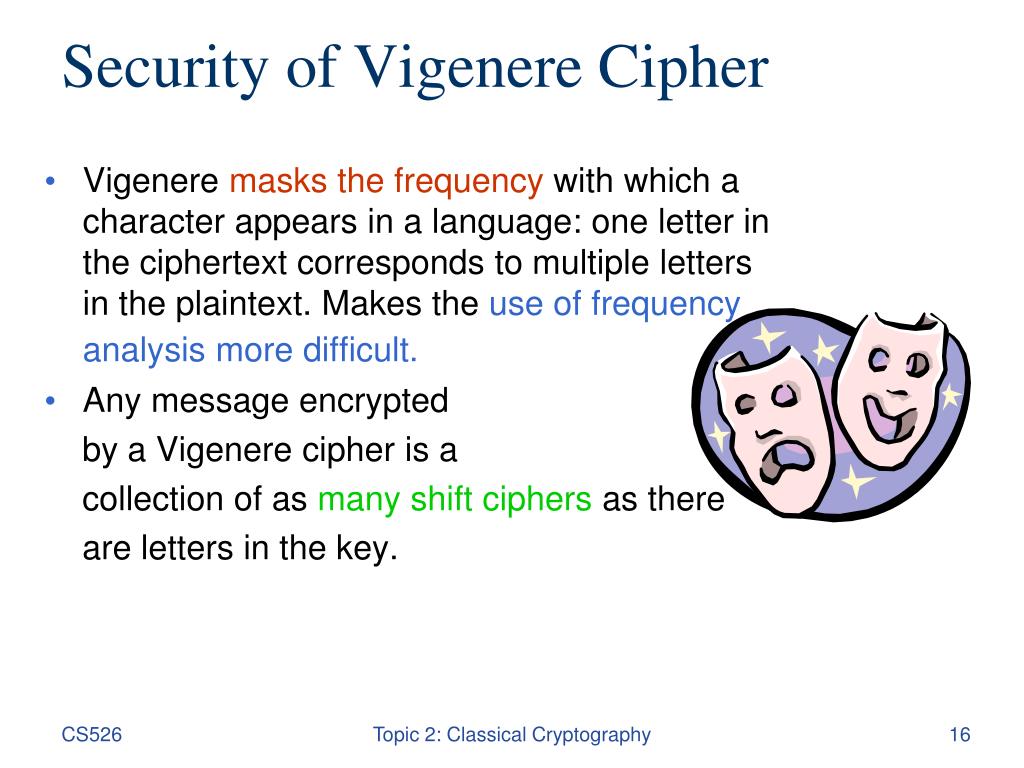 Security of Vigenere Cipher

• Vigenere masks the frequency with which a character appears in a language: one letter in the ciphertext corresponds to multiple letters in the plaintext. Makes the use of frequency analysis more difficult.
• Any message encrypted by a Vigenere cipher is a collection of as many shift ciphers as there are letters in the key.

CS526 Topic 2: Classical Cryptography 16